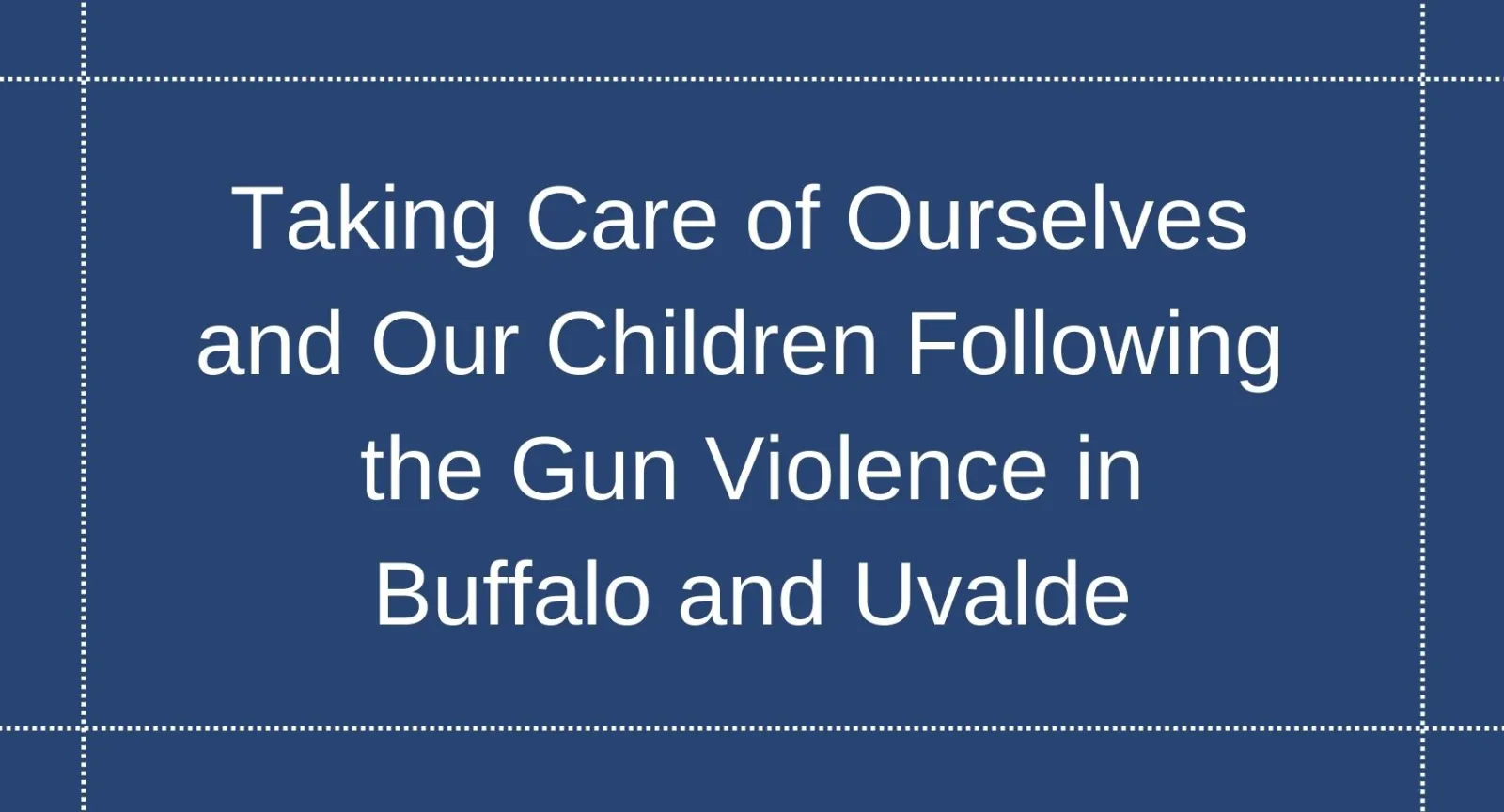 Taking Care of Ourselves and Our Children Following the Gun Violence in Buffalo and Uvalde